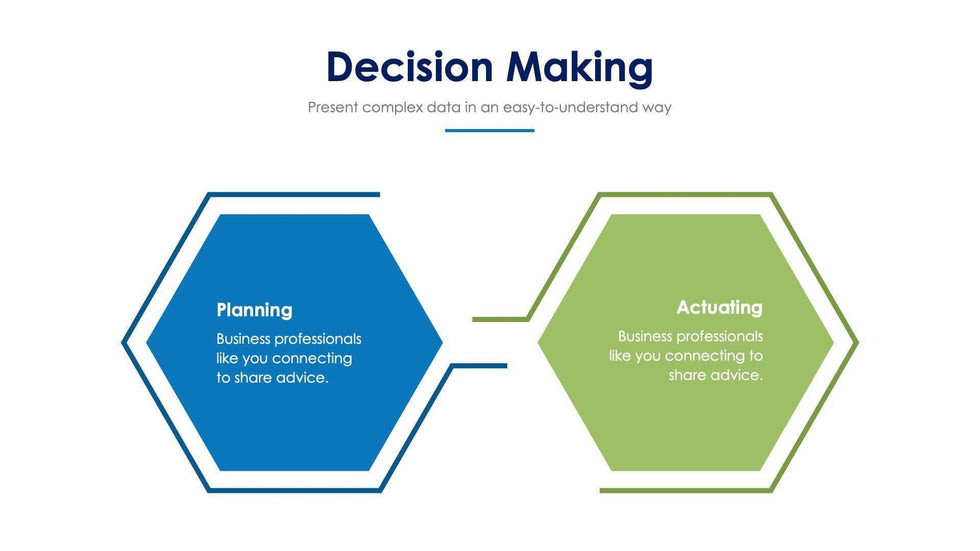 Decision Making

Present complex data in an easy-to-understand way

Planning

Business professionals like you connecting to share advice.

Actuating

Business professionals like you connecting to share advice.